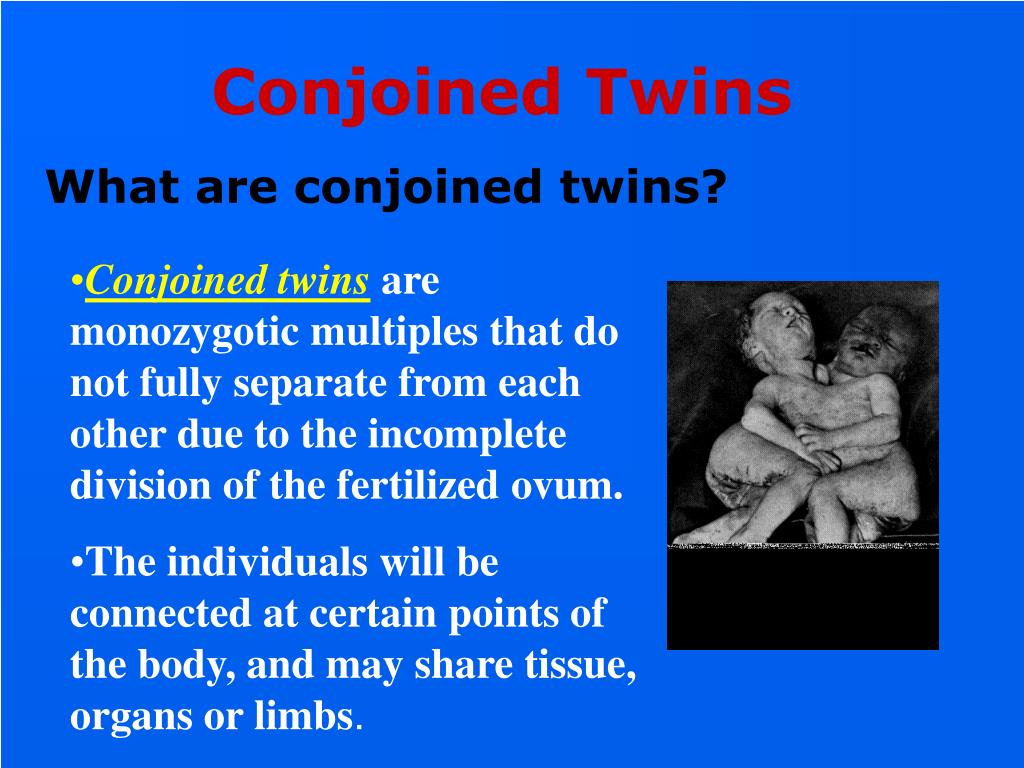 Conjoined Twins

What are conjoined twins?

•Conjoined twins are monozygotic multiples that do not fully separate from each other due to the incomplete division of the fertilized ovum.

•The individuals will be connected at certain points of the body, and may share tissue, organs or limbs.